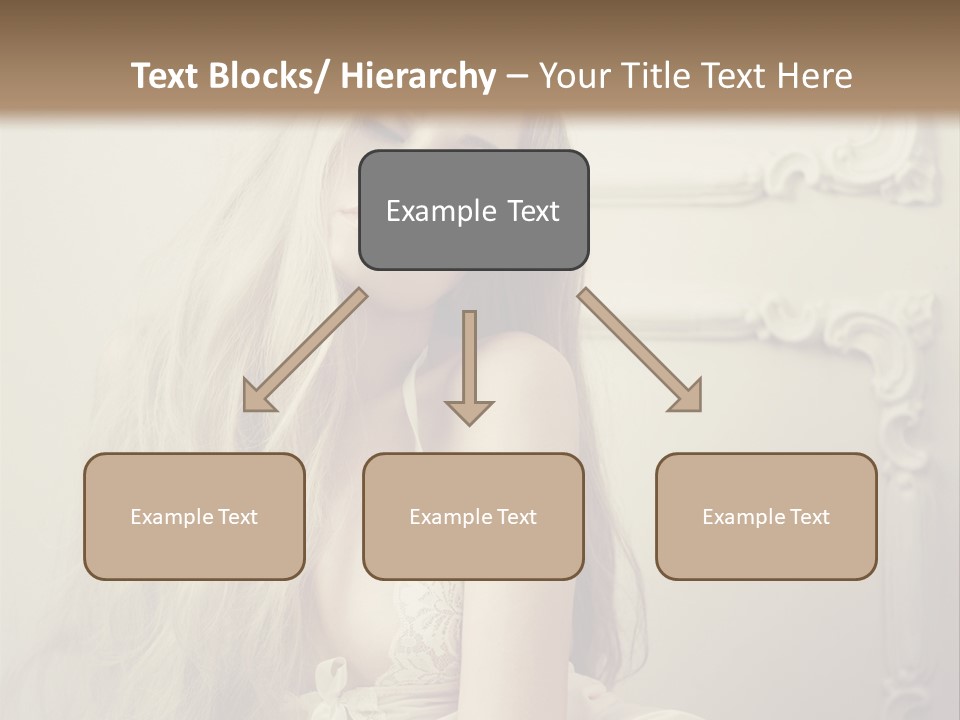 Text Blocks/ Hierarchy – Your Title Text Here

Example Text

Example Text

Example Text

Example Text